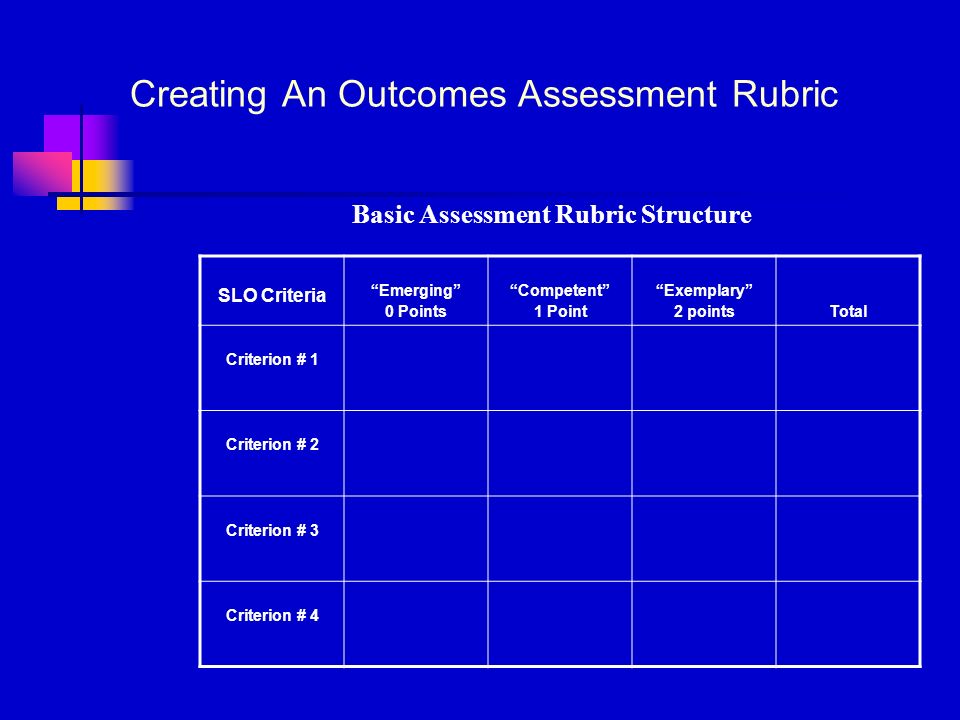 Creating An Outcomes Assessment Rubric

Basic Assessment Rubric Structure

| SLO Criteria | “Emerging” 0 Points | “Competent” 1 Point | “Exemplary” 2 points | Total |
|---|---|---|---|---|
| Criterion # 1 | | | | |
| Criterion # 2 | | | | |
| Criterion # 3 | | | | |
| Criterion # 4 | | | | |